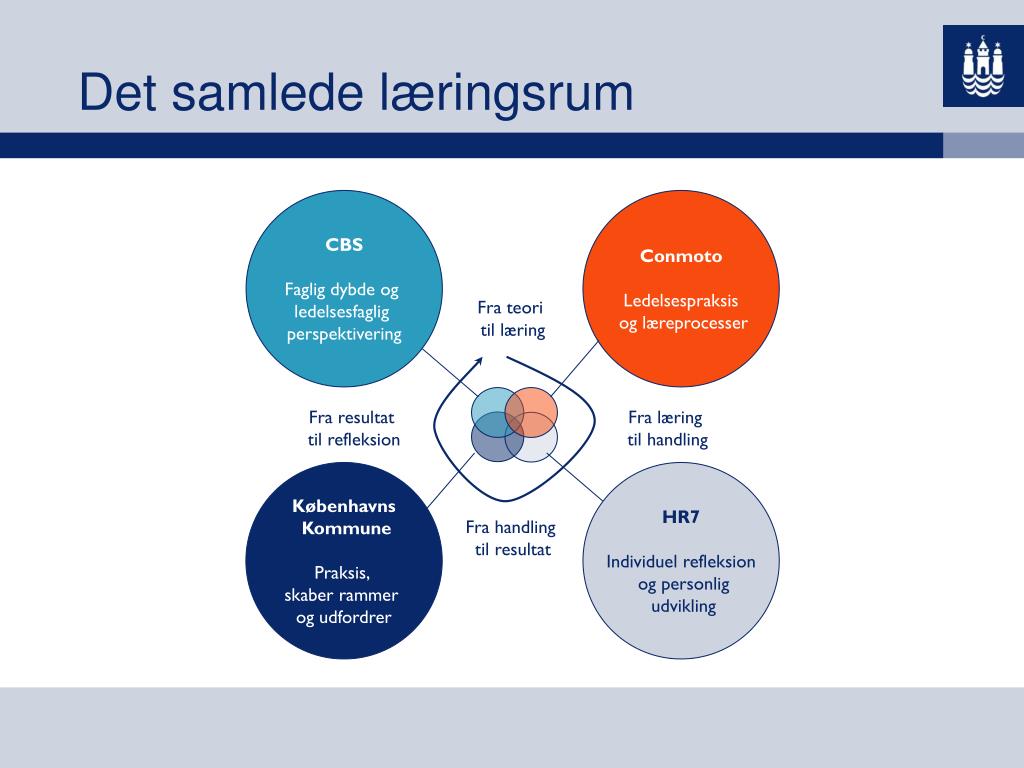 Det samlede læringsrum

CBS

Faglig dybde og ledelsesfaglig perspektivering

Fra teori til læring

Conmoto

Ledelsespraksis og læreprocesser

Fra resultat til refleksion

Fra læring til handling

Københavns Kommune

Praksis, skaber rammer og udfordrer

Fra handling til resultat

HR7

Individuel refleksion og personlig udvikling